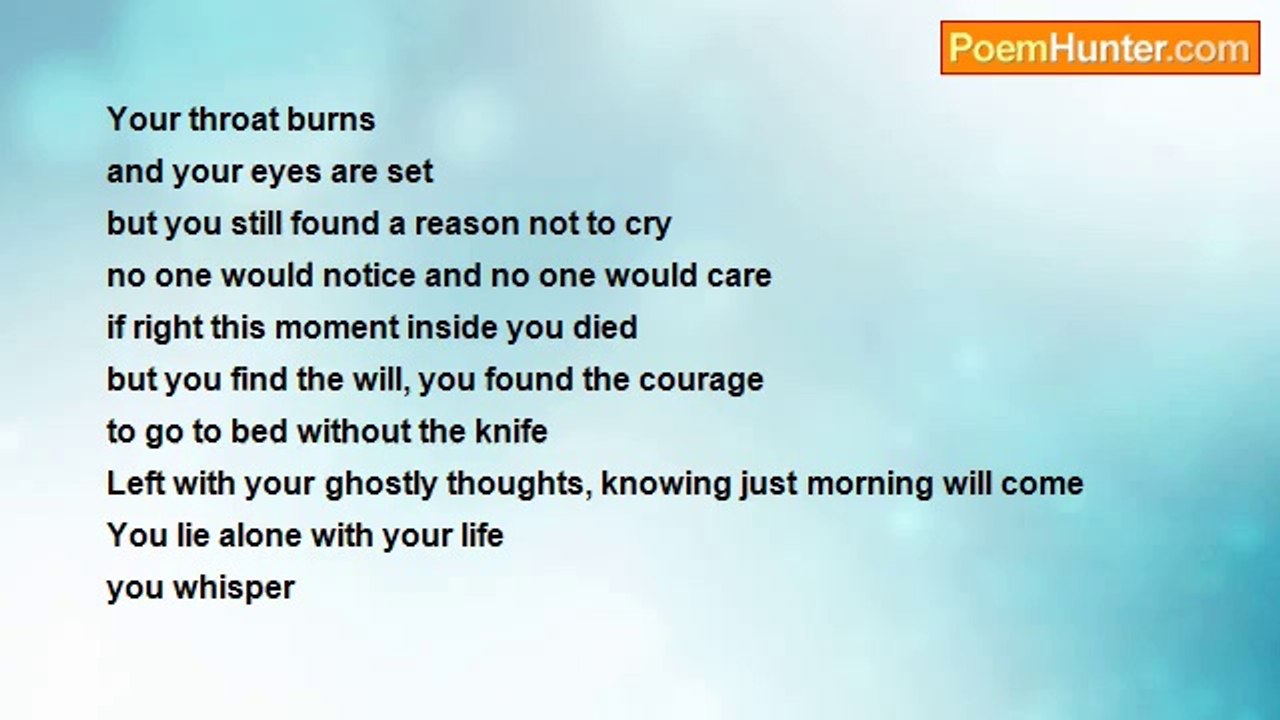 PoemHunter.com

Your throat burns
and your eyes are set
but you still found a reason not to cry
no one would notice and no one would care
if right this moment inside you died
but you find the will, you found the courage
to go to bed without the knife
Left with your ghostly thoughts, knowing just morning will come
You lie alone with your life
you whisper